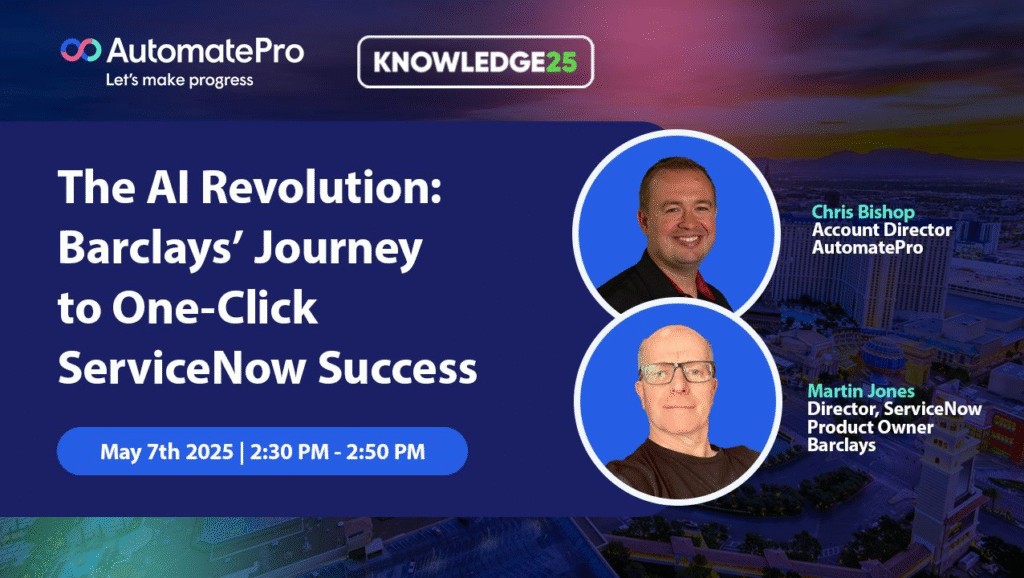 AutomatePro
Let's make progress

KNOWLEDGE25

The AI Revolution: Barclays' Journey to One-Click ServiceNow Success

May 7th 2025 | 2:30 PM - 2:50 PM

Chris Bishop
Account Director
AutomatePro

Martin Jones
Director, ServiceNow Product Owner
Barclays